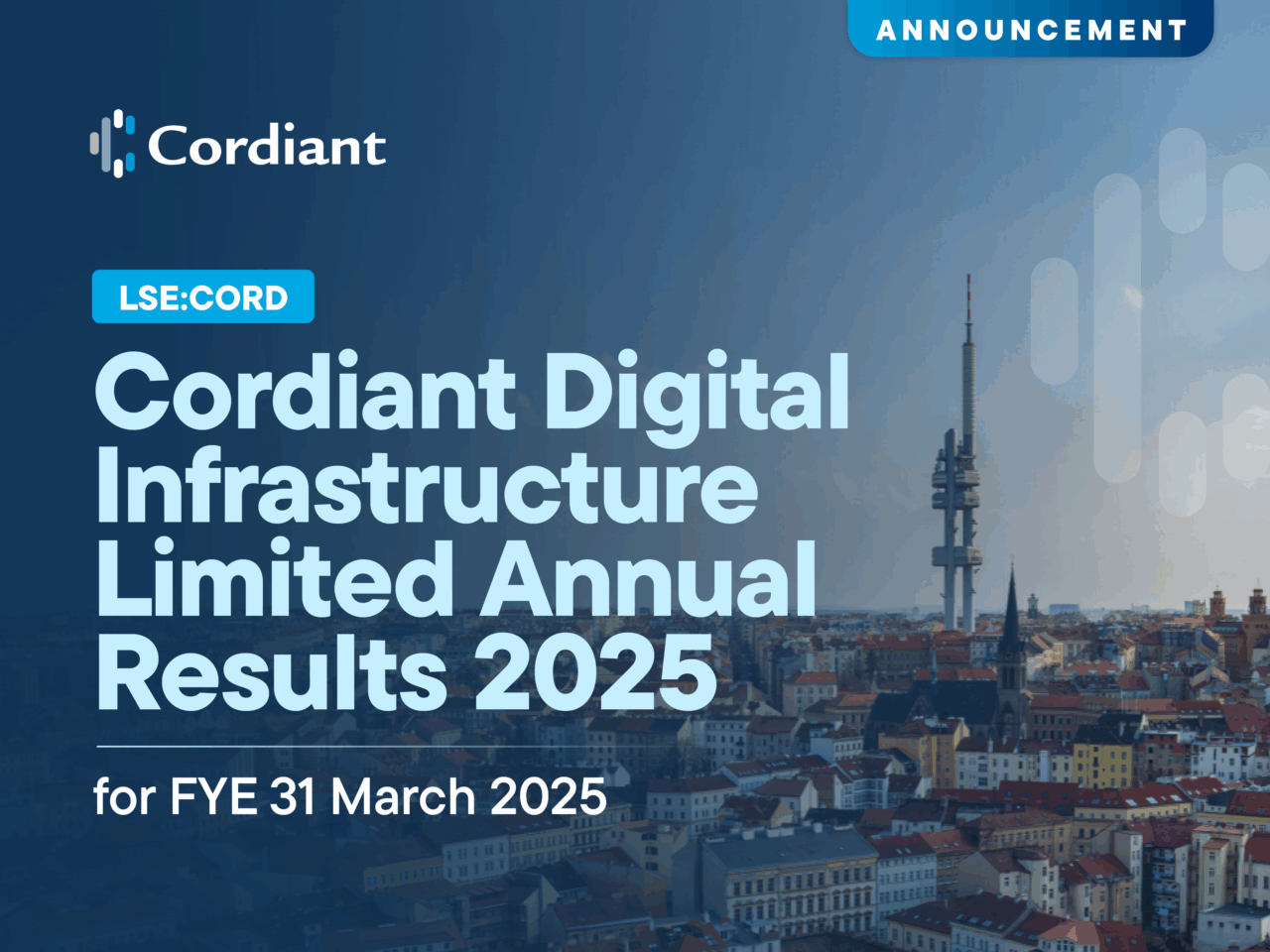 ANNOUNCEMENT

Cordiant

LSE:CORD

Cordiant Digital Infrastructure Limited Annual Results 2025

for FYE 31 March 2025